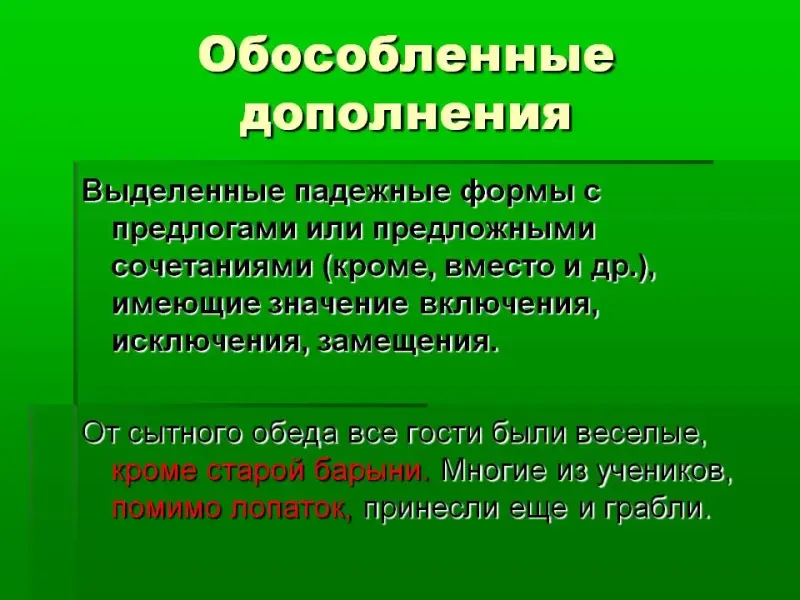 Обособленные дополнения

Выделенные падежные формы с предлогами или предложными сочетаниями (кроме, вместо и др.), имеющие значение включения, исключения, замещения.

От сытного обеда все гости были веселые, кроме старой барыни. Многие из учеников, помимо лопаток, принесли еще и грабли.